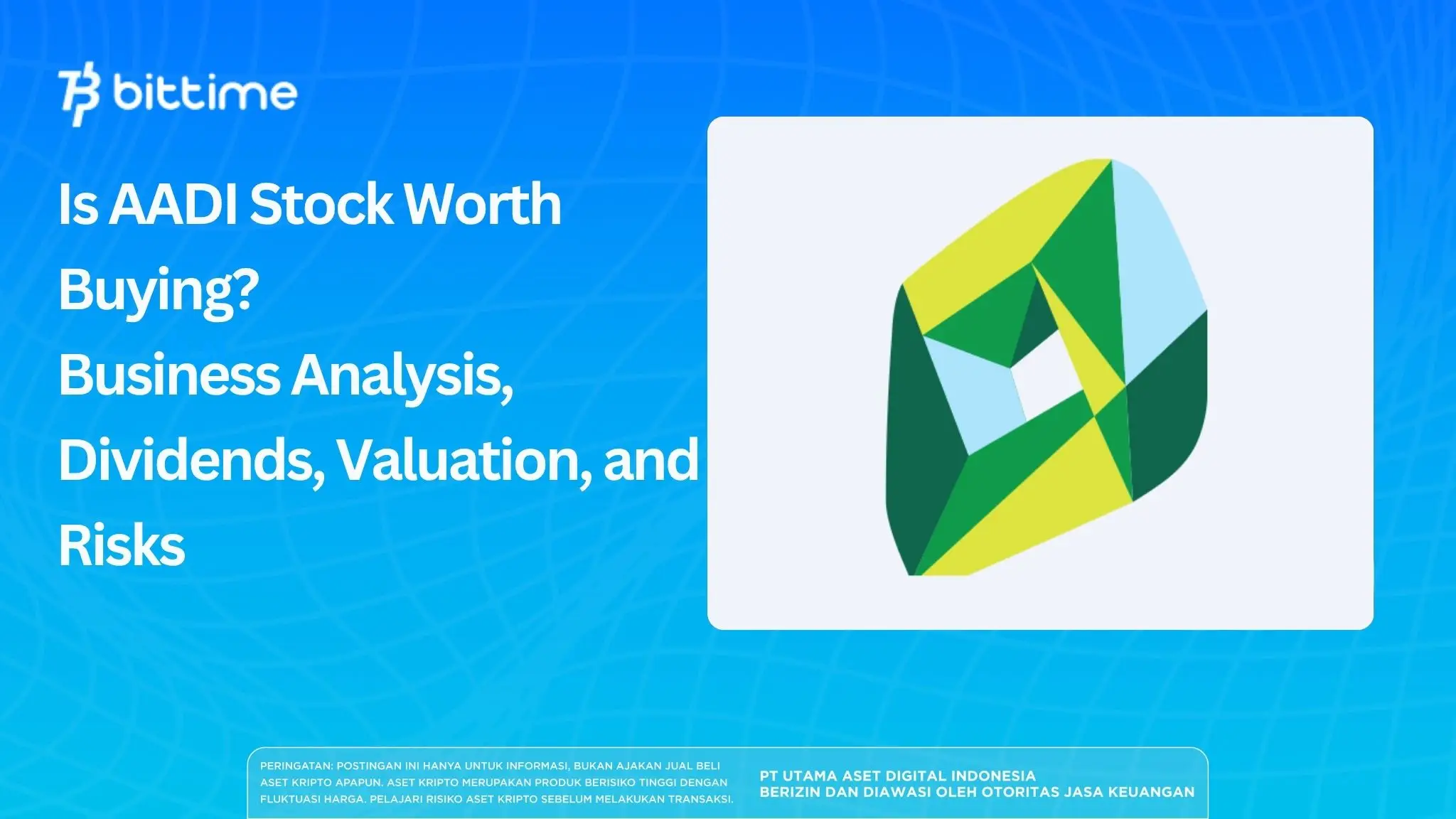 bittime

Is AADI Stock Worth Buying?
Business Analysis, Dividends, Valuation, and Risks

PERINGATAN: POSTINGAN INI HANYA UNTUK INFORMASI, BUKAN AJAKAN JUAL BELI ASET KRIPTO APAPUN. ASET KRIPTO MERUPAKAN PRODUK BERISIKO TINGGI DENGAN FLUKTUASI HARGA. PELAJARI RISIKO ASET KRIPTO SEBELUM MELAKUKAN TRANSAKSI.

PT UTAMA ASET DIGITAL INDONESIA
BERIZIN DAN DIAWASI OLEH OTORITAS JASA KEUANGAN